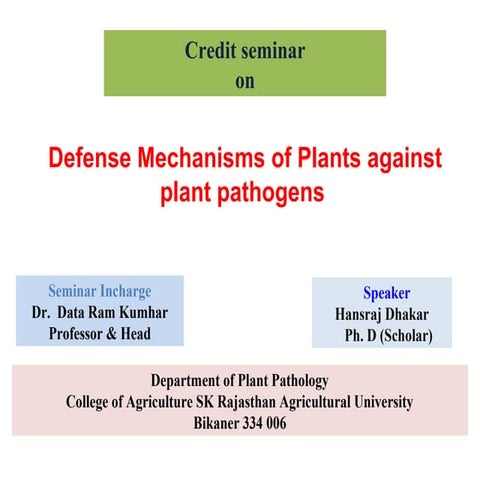 Credit seminar
on

Defense Mechanisms of Plants against plant pathogens

Seminar Incharge
Dr. Data Ram Kumhar
Professor & Head

Speaker
Hansraj Dhakar
Ph. D (Scholar)

Department of Plant Pathology
College of Agriculture SK Rajasthan Agricultural University
Bikaner 334 006